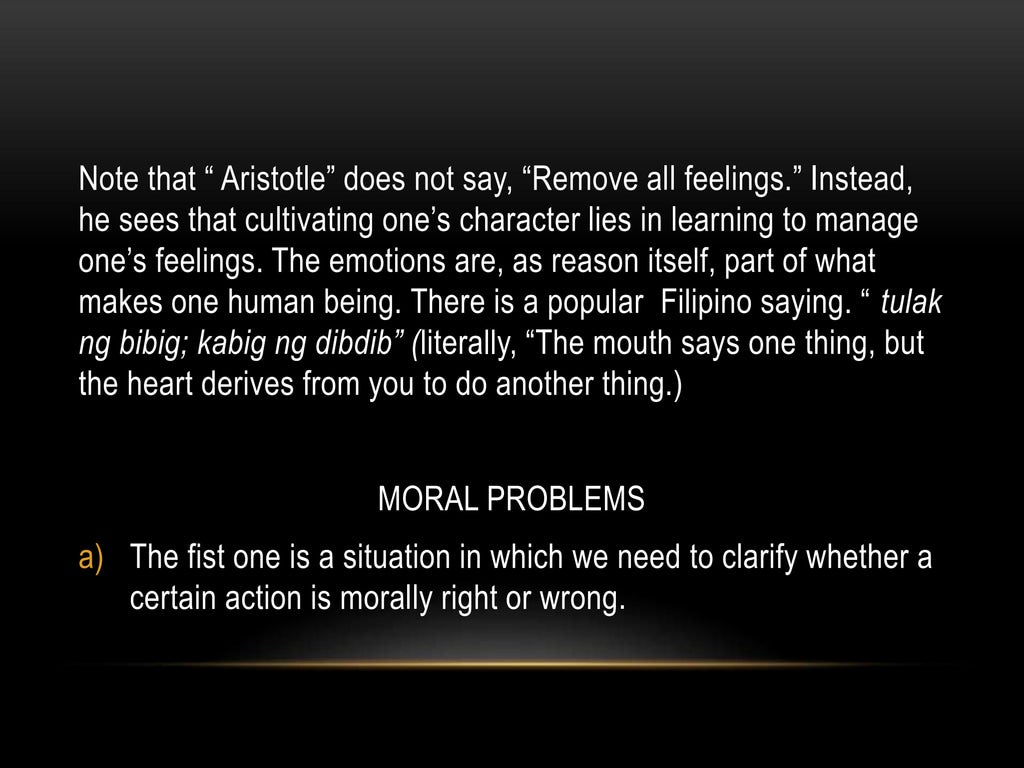 Note that “ Aristotle” does not say, “Remove all feelings.” Instead, he sees that cultivating one’s character lies in learning to manage one’s feelings. The emotions are, as reason itself, part of what makes one human being. There is a popular  Filipino saying. “ tulak ng bibig; kabig ng dibdib” (literally, “The mouth says one thing, but the heart derives from you to do another thing.)

MORAL PROBLEMS

a) The fist one is a situation in which we need to clarify whether a certain action is morally right or wrong.